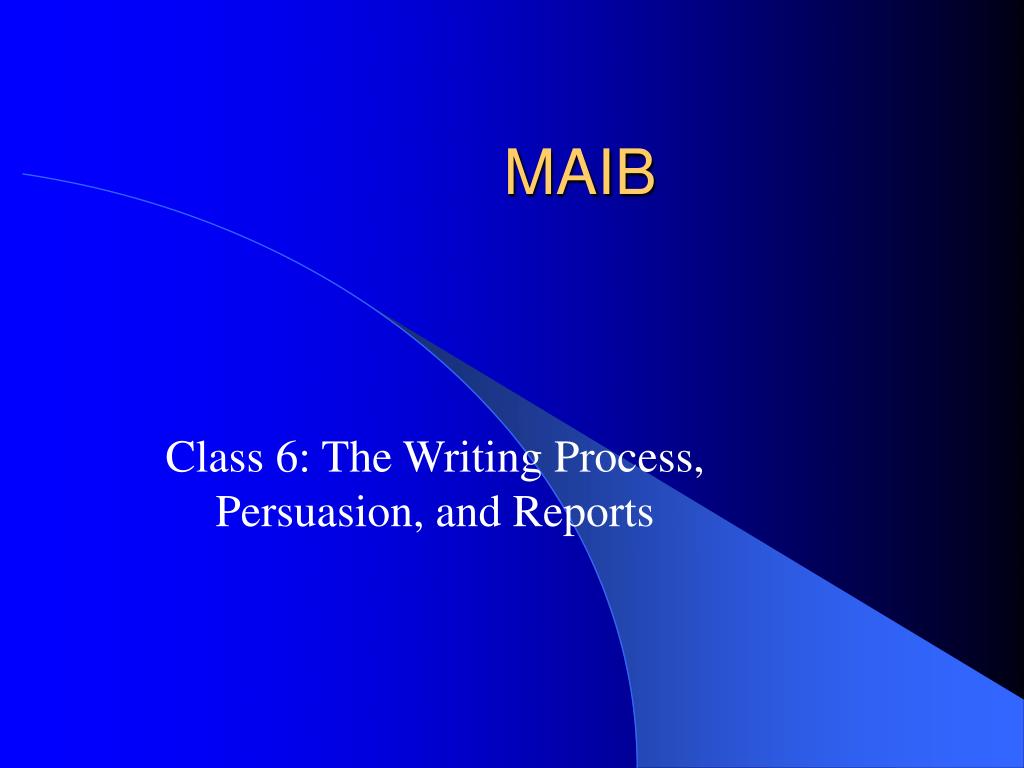 MAIB

Class 6: The Writing Process, Persuasion, and Reports